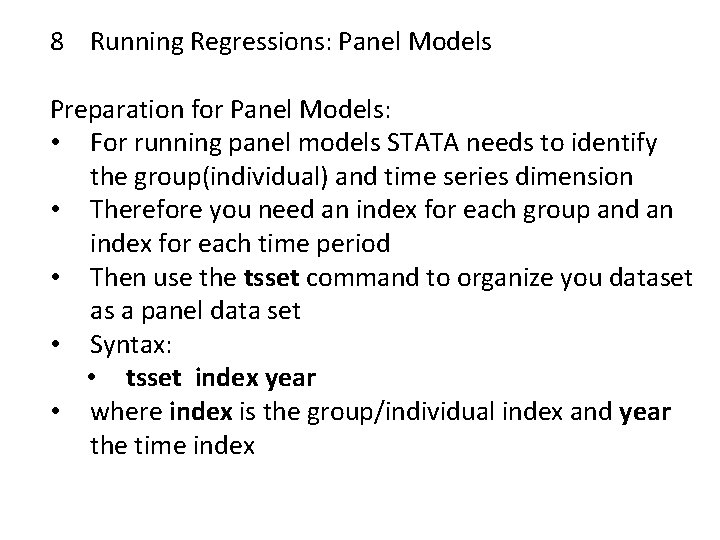 8 Running Regressions: Panel Models

Preparation for Panel Models:
• For running panel models STATA needs to identify the group(individual) and time series dimension
• Therefore you need an index for each group and an index for each time period
• Then use the tsset command to organize you dataset as a panel data set
• Syntax:
  • tsset index year
• where index is the group/individual index and year the time index